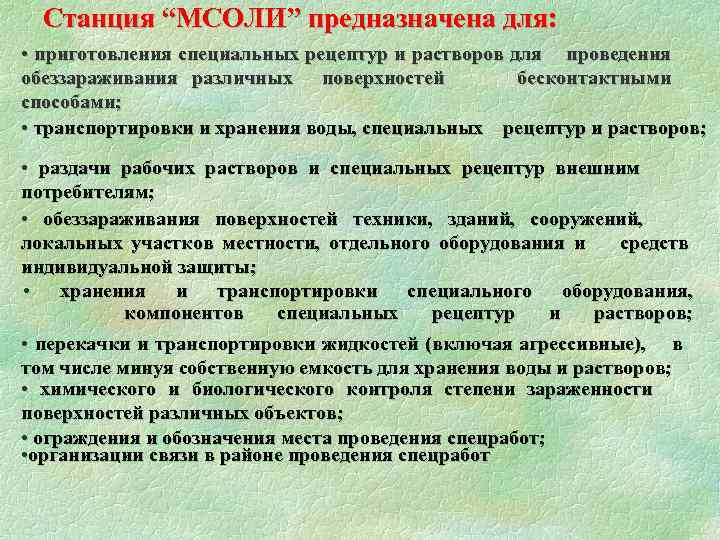 Станция “МСОЛИ” предназначена для:

• приготовления специальных рецептур и растворов для проведения обеззараживания различных поверхностей бесконтактными способами;

• транспортировки и хранения воды, специальных рецептур и растворов;

• раздачи рабочих растворов и специальных рецептур внешним потребителям;

• обеззараживания поверхностей техники, зданий, сооружений, локальных участков местности, отдельного оборудования и средств индивидуальной защиты;

• хранения и транспортировки специального оборудования, компонентов специальных рецептур и растворов;

• перекачки и транспортировки жидкостей (включая агрессивные), в том числе минуя собственную емкость для хранения воды и растворов;

• химического и биологического контроля степени зараженности поверхностей различных объектов;

• ограждения и обозначения места проведения спецработ;

•организации связи в районе проведения спецработ